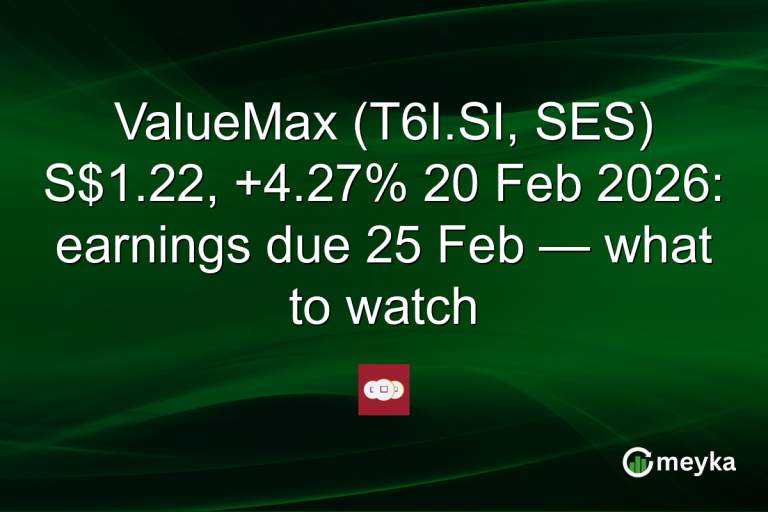 ValueMax (T6I.SI, SES) S$1.22, +4.27% 20 Feb 2026: earnings due 25 Feb — what to watch

meyka